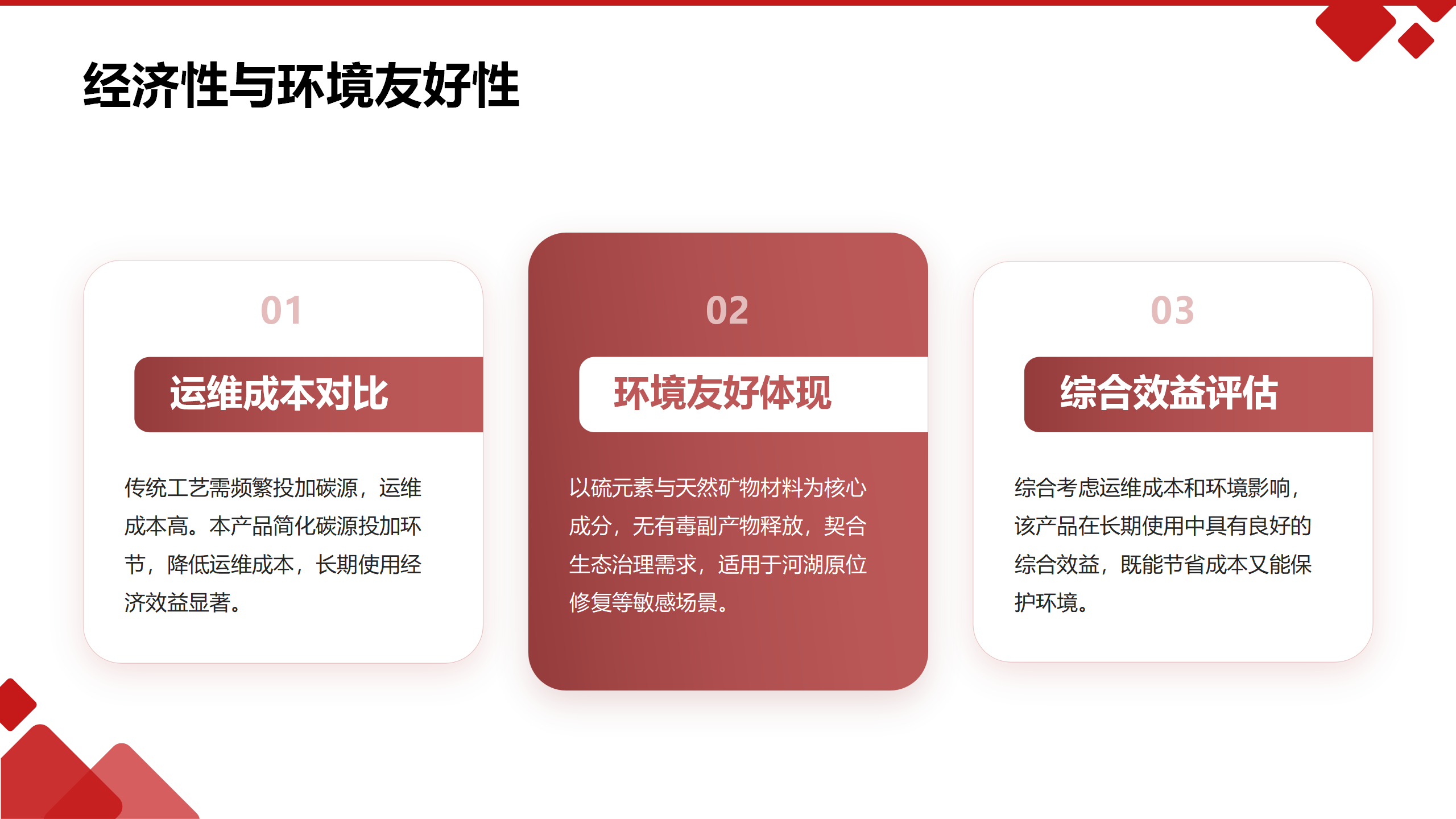 经济性与环境友好性

01

运维成本对比

传统工艺需频繁投加碳源，运维成本高。本产品简化碳源投加环节，降低运维成本，长期使用经济效益显著。

02

环境友好体现

以硫元素与天然矿物材料为核心成分，无有毒副产物释放，契合生态治理需求，适用于河湖原位修复等敏感场景。

03

综合效益评估

综合考虑运维成本和环境影响，该产品在长期使用中具有良好的综合效益，既能节省成本又能保护环境。